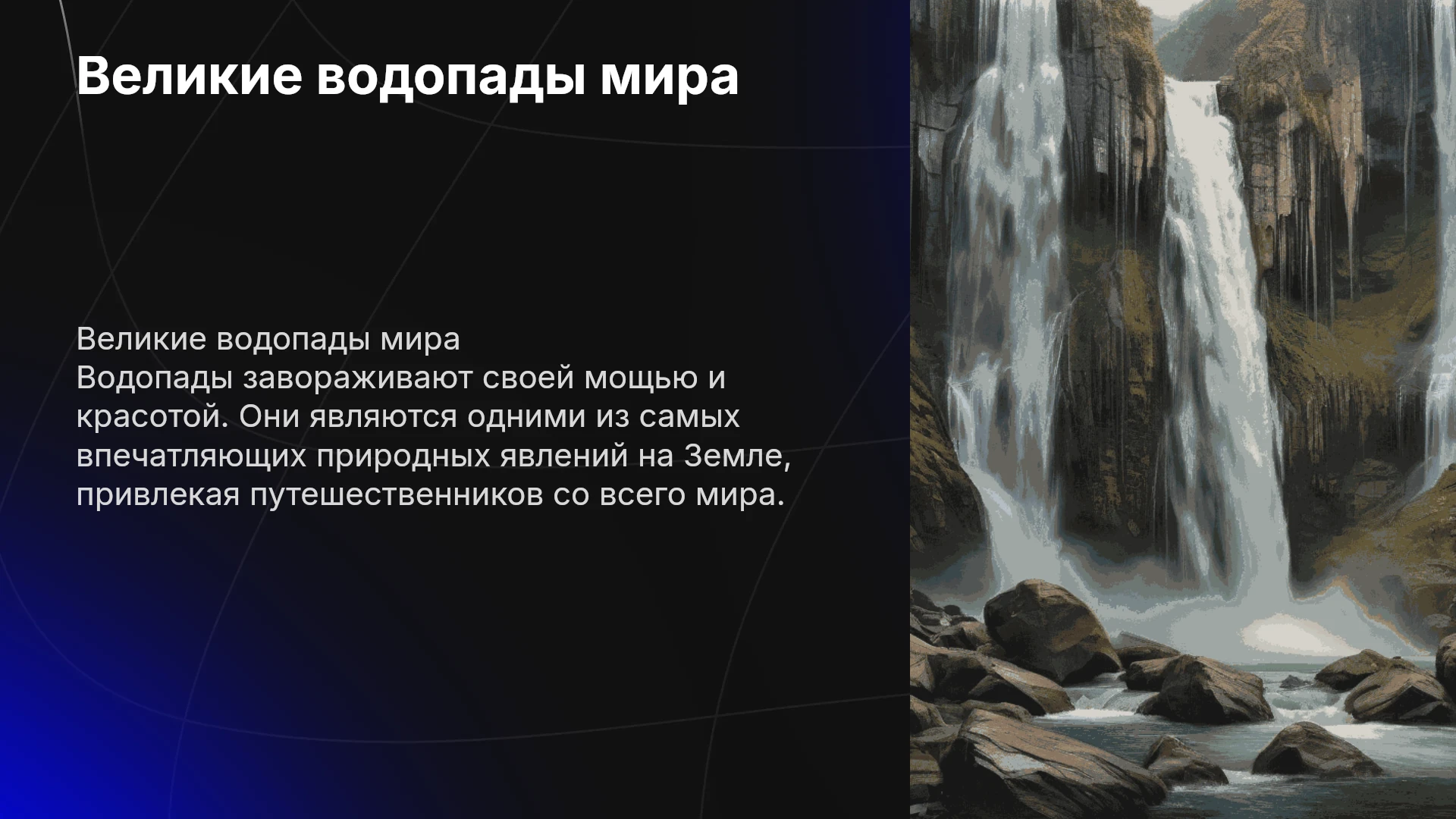 Великие водопады мира

Великие водопады мира

Водопады завораживают своей мощью и красотой. Они являются одними из самых впечатляющих природных явлений на Земле, привлекая путешественников со всего мира.